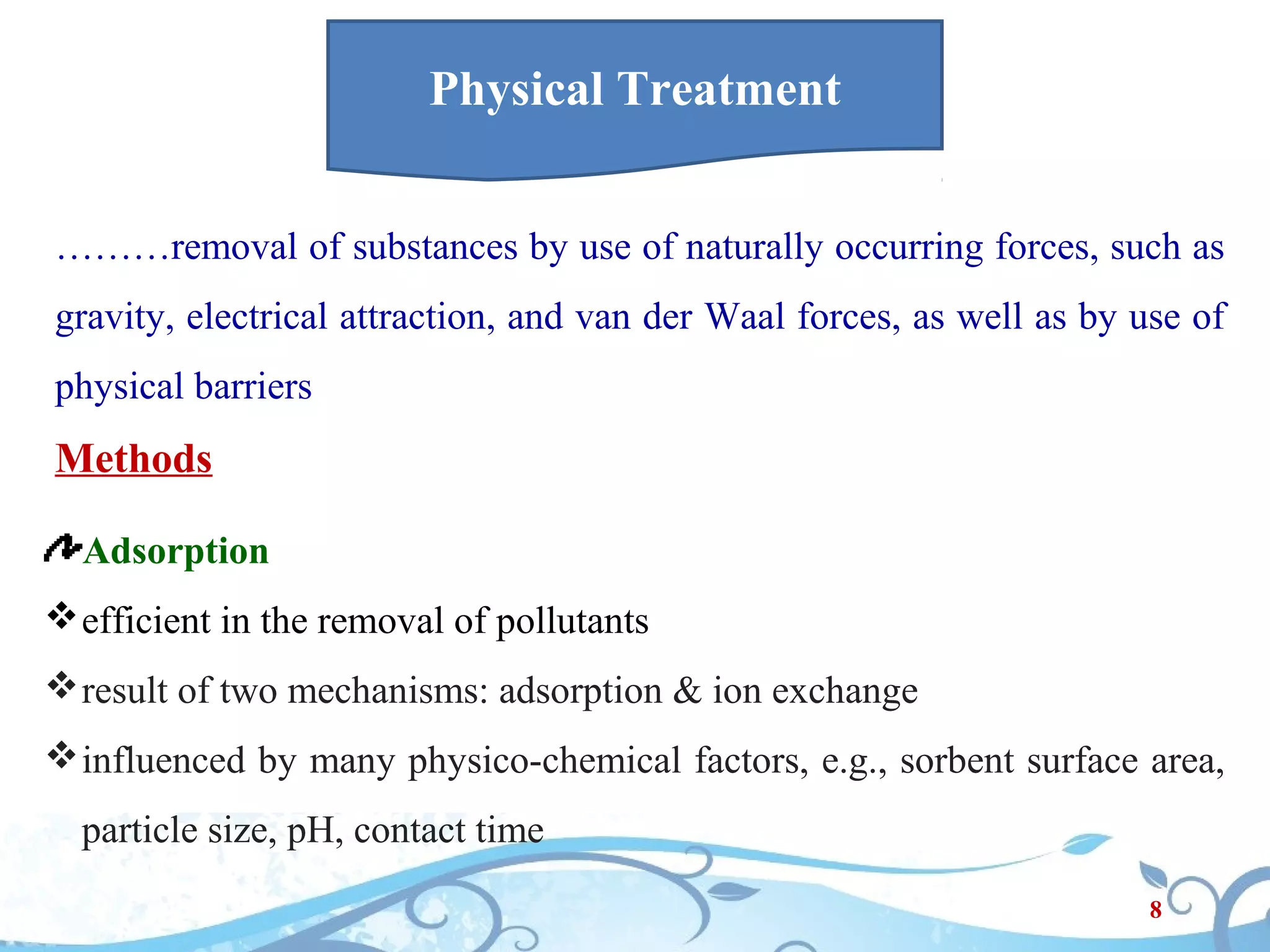 Physical Treatment

………removal of substances by use of naturally occurring forces, such as gravity, electrical attraction, and van der Waal forces, as well as by use of physical barriers

Methods

Adsorption

❖ efficient in the removal of pollutants

❖ result of two mechanisms: adsorption & ion exchange

❖ influenced by many physico-chemical factors, e.g., sorbent surface area, particle size, pH, contact time

8